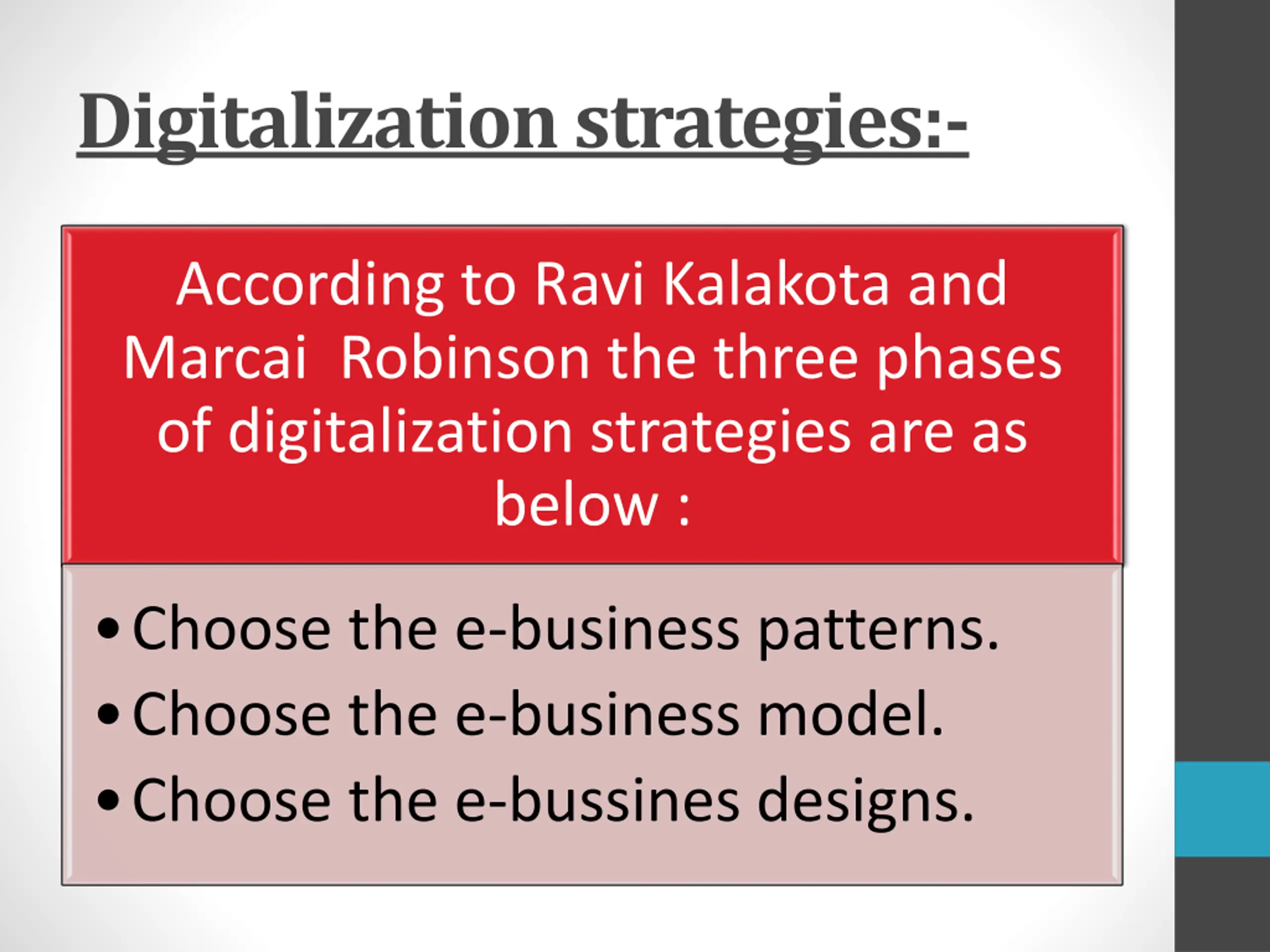 Digitalization strategies:-

According to Ravi Kalakota and Marcai Robinson the three phases of digitalization strategies are as below :

• Choose the e-business patterns.
• Choose the e-business model.
• Choose the e-bussines designs.